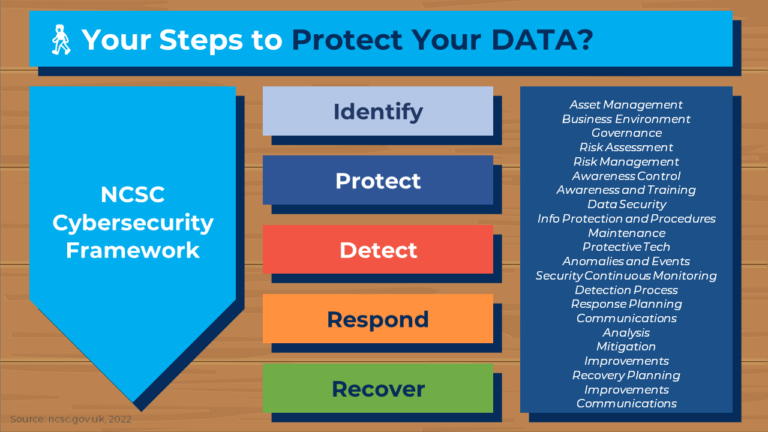 Your Steps to Protect Your DATA?

NCSC Cybersecurity Framework

Identify

Protect

Detect

Respond

Recover

Asset Management
Business Environment
Governance
Risk Assessment
Risk Management
Awareness Control
Awareness and Training
Data Security
Info Protection and Procedures
Maintenance
Protective Tech
Anomalies and Events
Security Continuous Monitoring
Detection Process
Response Planning
Communications
Analysis
Mitigation
Improvements
Recovery Planning
Improvements
Communications

Source: ncsc.gov.uk, 2022